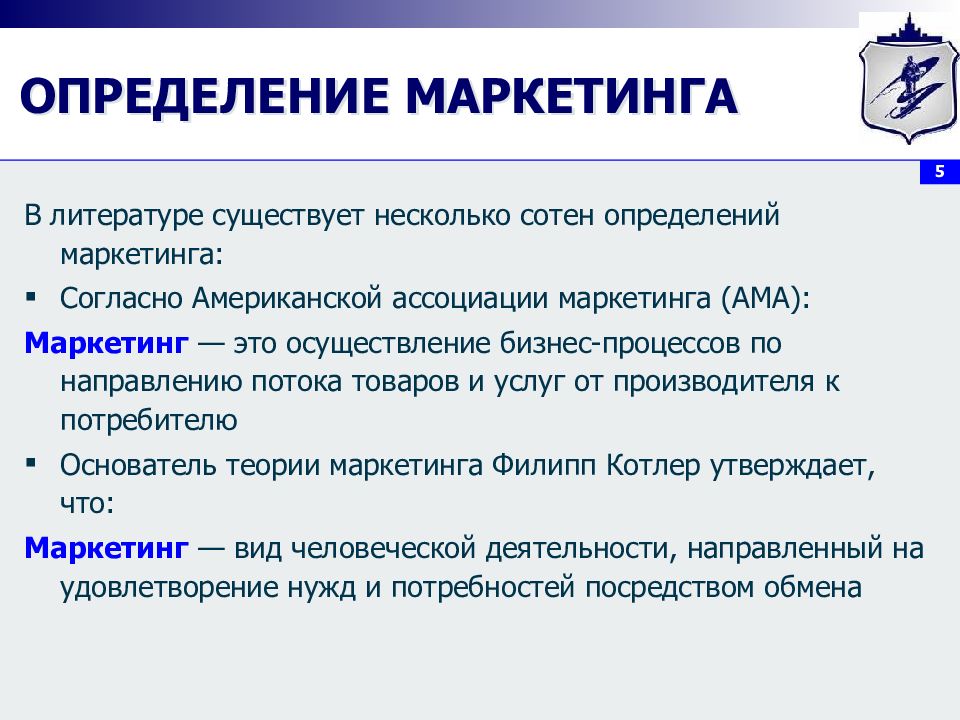 ОПРЕДЕЛЕНИЕ МАРКЕТИНГА

5

В литературе существует несколько сотен определений маркетинга:

▪ Согласно Американской ассоциации маркетинга (АМА):

Маркетинг — это осуществление бизнес-процессов по направлению потока товаров и услуг от производителя к потребителю

▪ Основатель теории маркетинга Филипп Котлер утверждает, что:

Маркетинг — вид человеческой деятельности, направленный на удовлетворение нужд и потребностей посредством обмена